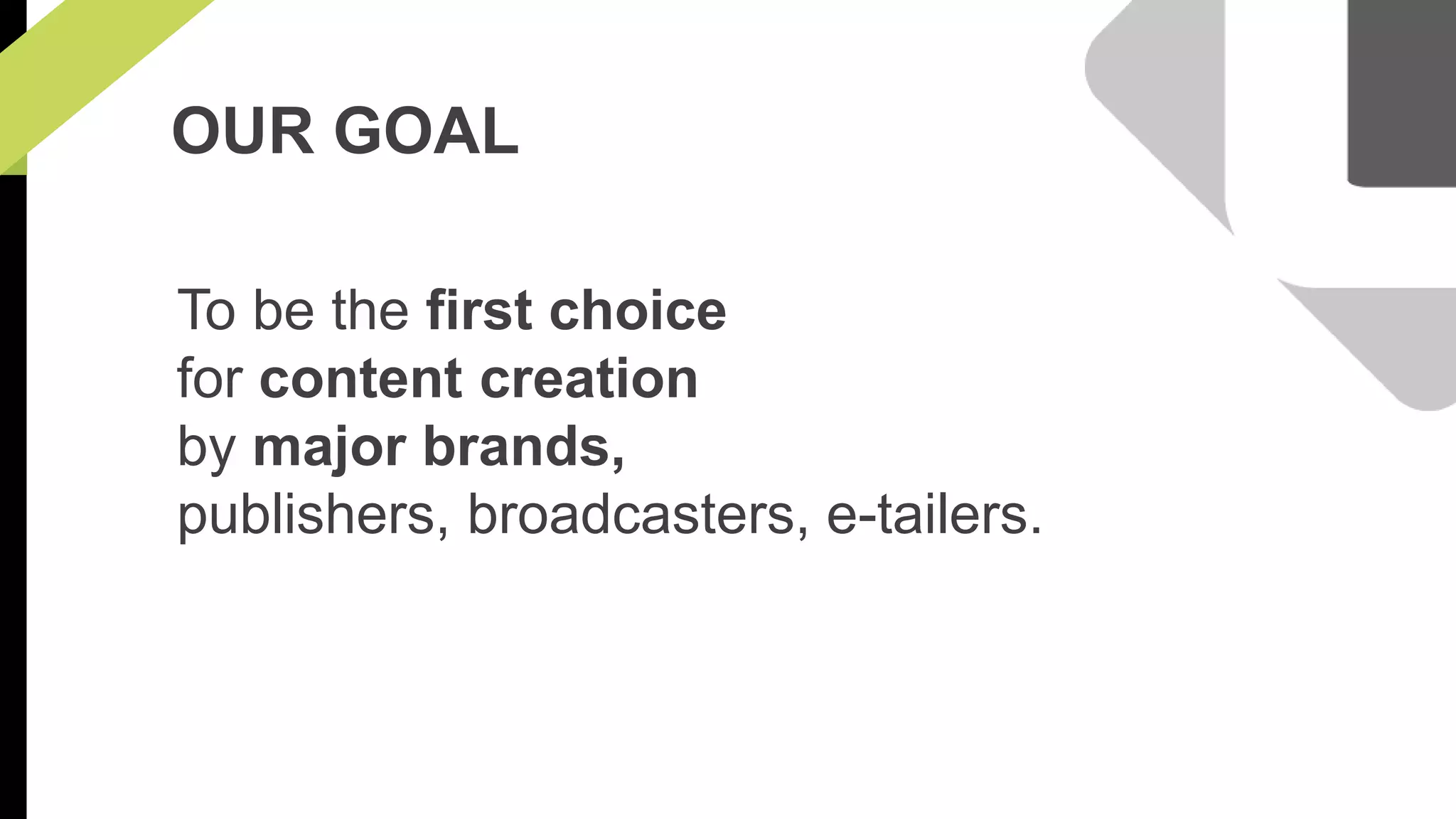 OUR GOAL

To be the first choice for content creation by major brands, publishers, broadcasters, e-tailers.